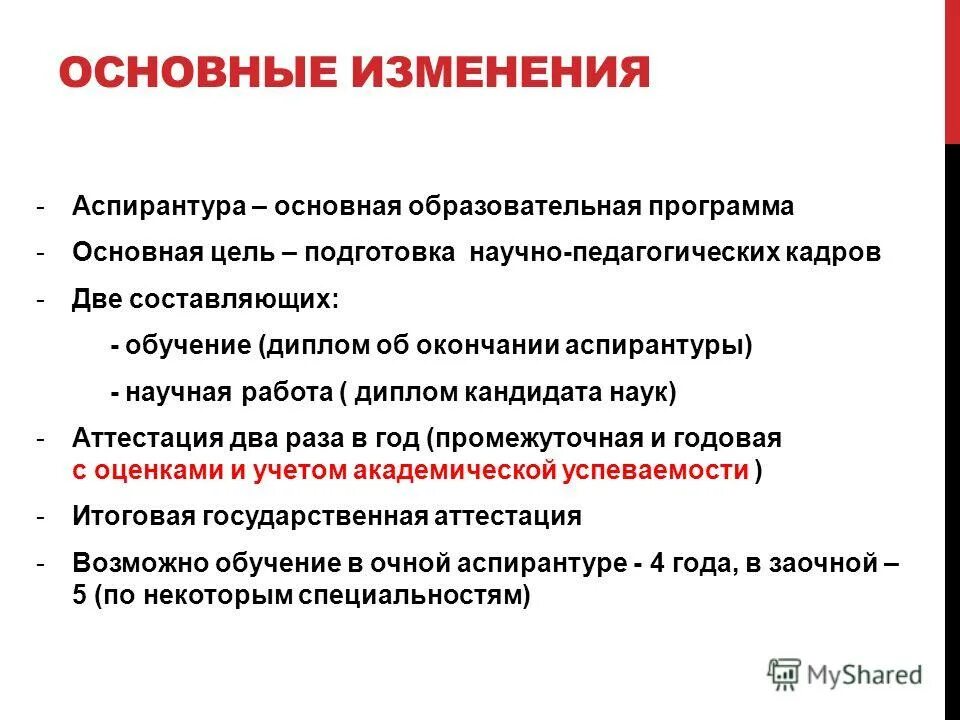 ОСНОВНЫЕ ИЗМЕНЕНИЯ

- Аспирантура – основная образовательная программа
- Основная цель – подготовка научно-педагогических кадров
- Две составляющих:
- обучение (диплом об окончании аспирантуры)
- научная работа ( диплом кандидата наук)
- Аттестация два раза в год (промежуточная и годовая с оценками и учетом академической успеваемости )
- Итоговая государственная аттестация
- Возможно обучение в очной аспирантуре - 4 года, в заочной – 5 (по некоторым специальностям)

MyShared